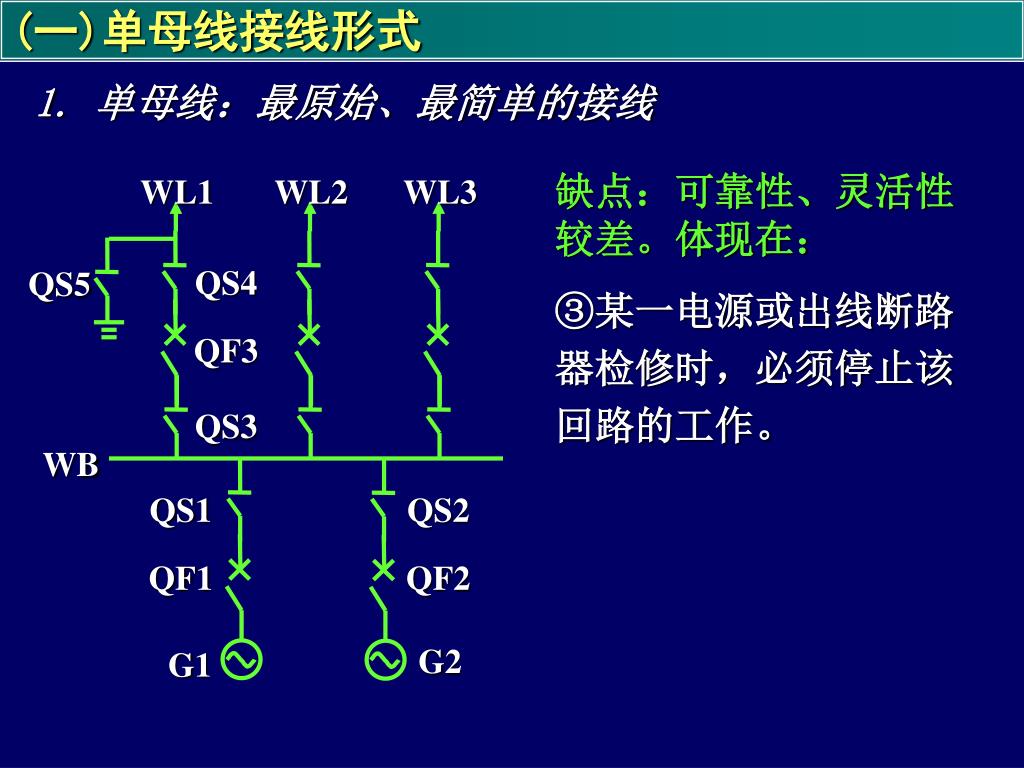 (一) 单母线接线形式

1. 单母线：最原始、最简单的接线

WL1 WL2 WL3

QS5 QS4

QF3

QS3

WB

QS1 QS2

QF1 QF2

G1 G2

缺点：可靠性、灵活性较差。体现在：

③某一电源或出线断路器检修时，必须停止该回路的工作。